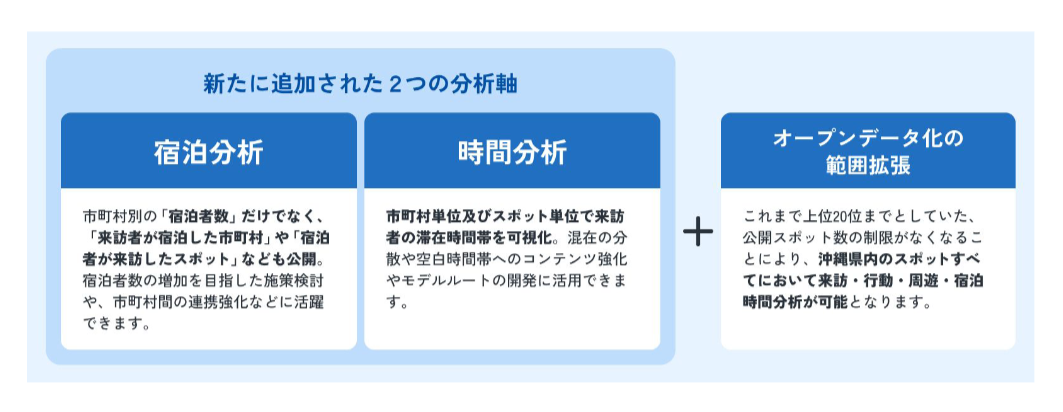 新たに追加された２つの分析軸

宿泊分析

市町村別の「宿泊者数」だけでなく、「来訪者が宿泊した市町村」や「宿泊者が来訪したスポット」なども公開。宿泊者数の増加を目指した施策検討や、市町村間の連携強化などに活躍できます。

時間分析

市町村単位及びスポット単位で来訪者の滞在時間帯を可視化。混在の分散や空白時間帯へのコンテンツ強化やモデルルートの開発に活用できます。

＋

オープンデータ化の範囲拡張

これまで上位20位までとしていた、公開スポット数の制限がなくなることにより、沖縄県内のスポットすべてにおいて来訪・行動・周遊・宿泊時間分析が可能となります。